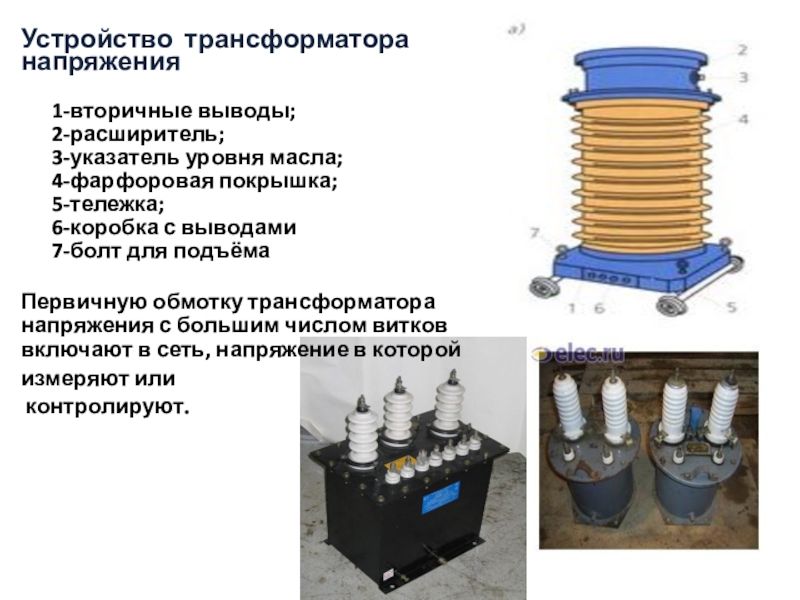 Устройство трансформатора напряжения

1-вторичные выводы;
2-расширитель;
3-указатель уровня масла;
4-фарфоровая покрышка;
5-тележка;
6-коробка с выводами
7-болт для подъёма

Первичную обмотку трансформатора напряжения с большим числом витков включают в сеть, напряжение в которой измеряют или контролируют.

а)

2
3
4
7
1
6
5

elec.ru